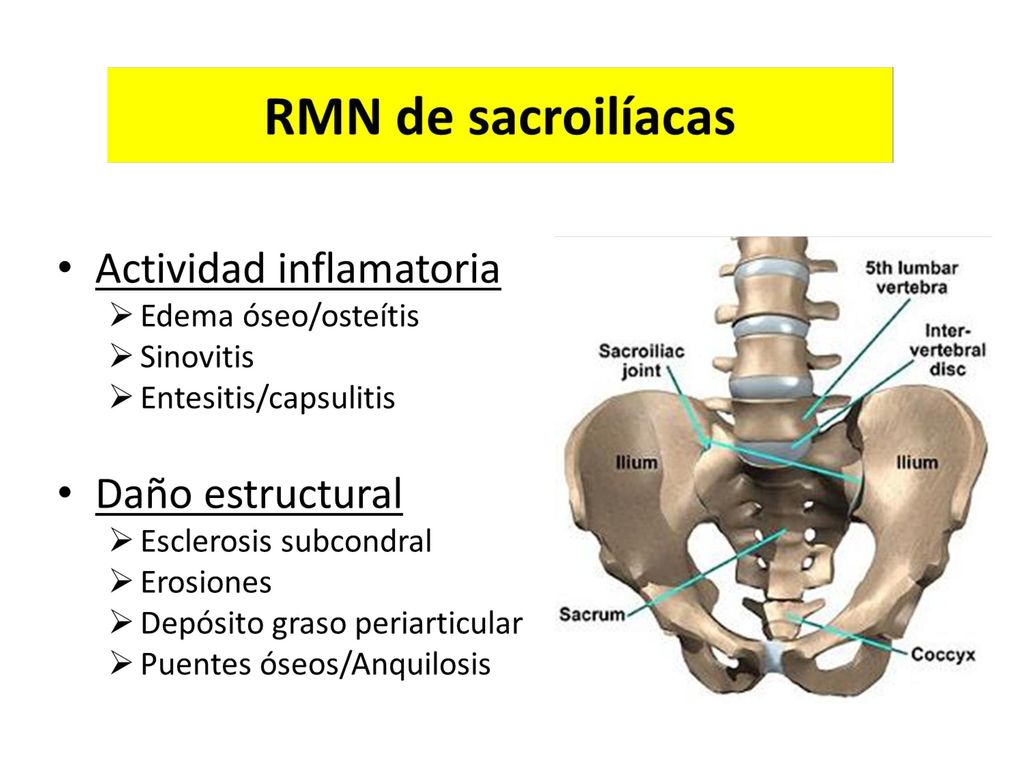 RMN de sacroilíacas

• Actividad inflamatoria
  ➢ Edema óseo/osteítis
  ➢ Sinovitis
  ➢ Entesitis/capsulitis

• Daño estructural
  ➢ Esclerosis subcondral
  ➢ Erosiones
  ➢ Depósito graso periarticular
  ➢ Puentes óseos/Anquilosis

5th lumbar vertebra
Inter-vertebral disc
Sacroiliac joint
Ilium
Ilium
Sacrum
Coccyx